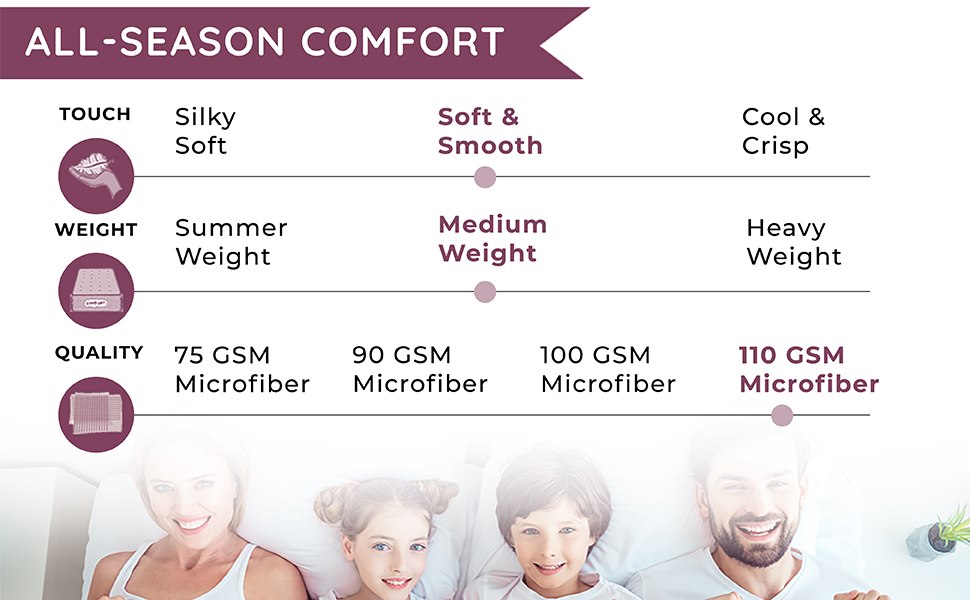 ALL-SEASON COMFORT

TOUCH

Silky Soft

Soft & Smooth

Cool & Crisp

WEIGHT

Summer Weight

Medium Weight

Heavy Weight

QUALITY

75 GSM Microfiber

90 GSM Microfiber

100 GSM Microfiber

110 GSM Microfiber